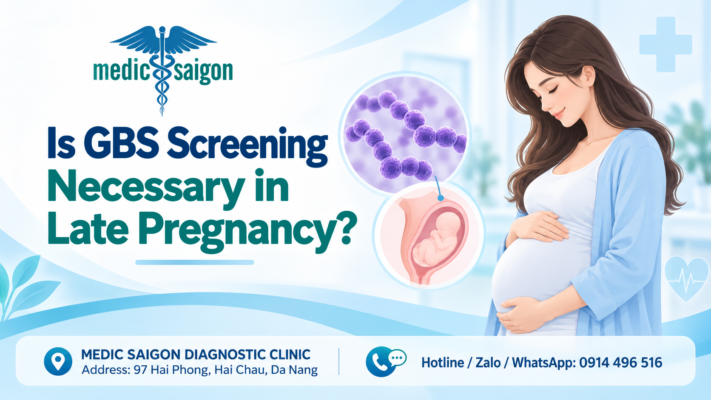 medic saigon

Is GBS Screening Necessary in Late Pregnancy?

MEDIC SAIGON DIAGNOSTIC CLINIC
Address: 97 Hai Phong, Hai Chau, Da Nang

Hotline / Zalo / WhatsApp: 0914 496 516